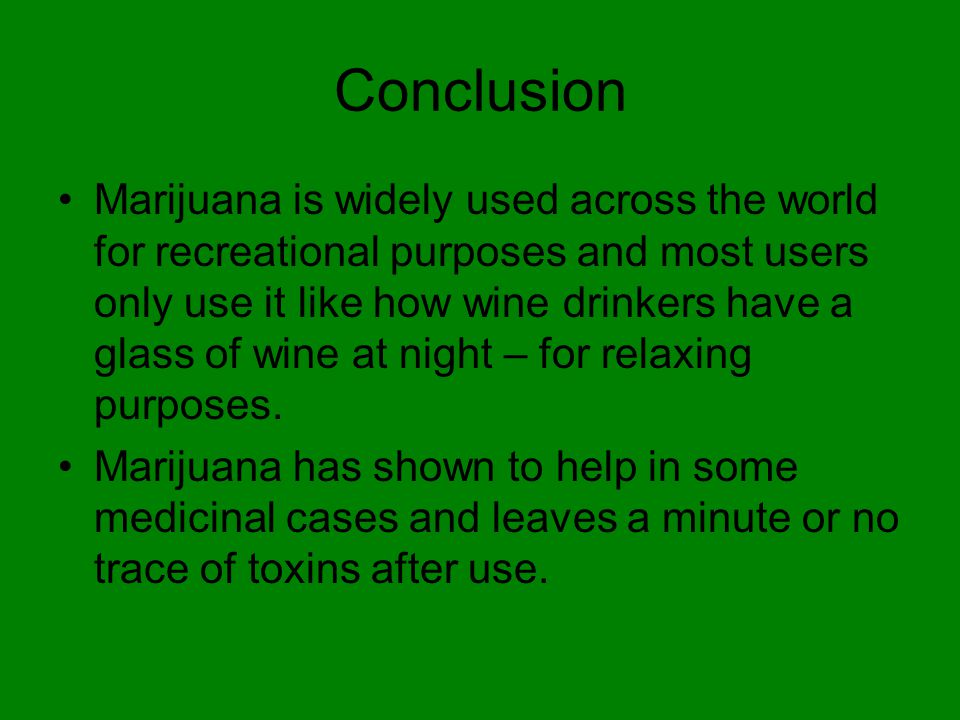 Conclusion

• Marijuana is widely used across the world for recreational purposes and most users only use it like how wine drinkers have a glass of wine at night – for relaxing purposes.

• Marijuana has shown to help in some medicinal cases and leaves a minute or no trace of toxins after use.